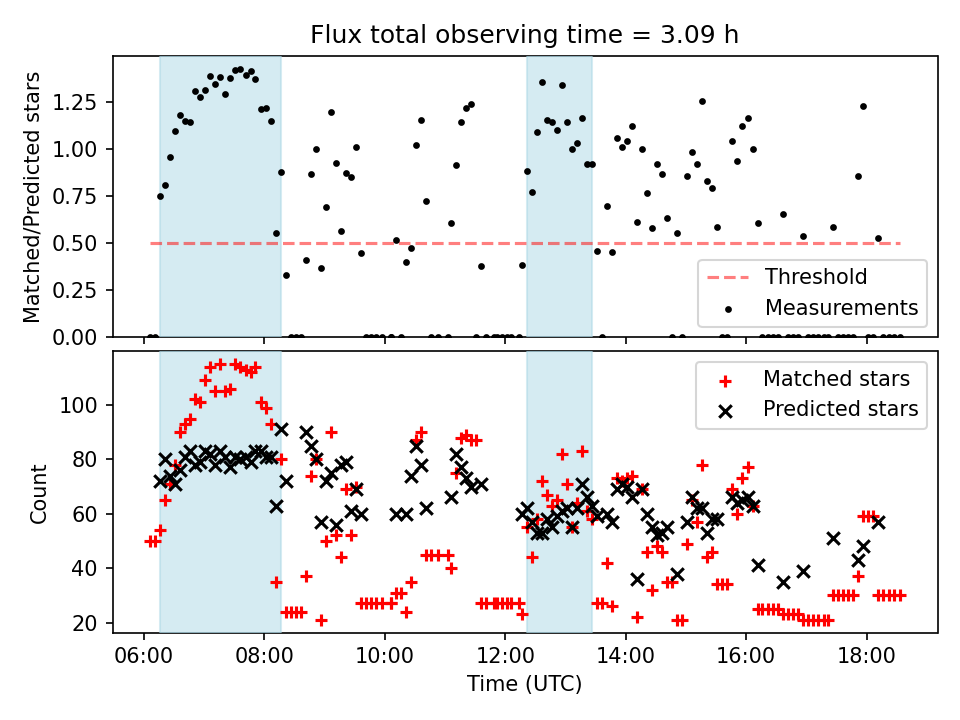 Flux total observing time = 3.09 h

Matched/Predicted stars

1.25
1.00
0.75
0.50
0.25
0.00

Threshold
Measurements

Count

100
80
60
40
20

Matched stars
Predicted stars

06:00
08:00
10:00
12:00
14:00
16:00
18:00

Time (UTC)